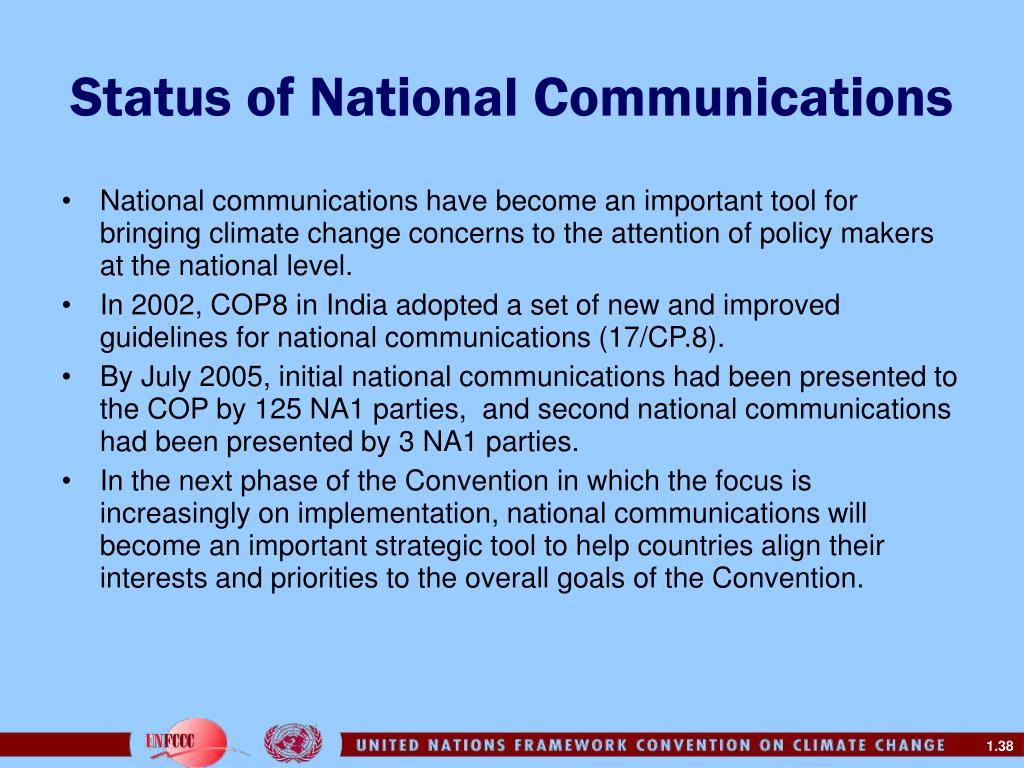 Status of National Communications

• National communications have become an important tool for bringing climate change concerns to the attention of policy makers at the national level.
• In 2002, COP8 in India adopted a set of new and improved guidelines for national communications (17/CP.8).
• By July 2005, initial national communications had been presented to the COP by 125 NA1 parties, and second national communications had been presented by 3 NA1 parties.
• In the next phase of the Convention in which the focus is increasingly on implementation, national communications will become an important strategic tool to help countries align their interests and priorities to the overall goals of the Convention.

UNFCCC

UNITED NATIONS FRAMEWORK CONVENTION ON CLIMATE CHANGE

1.38